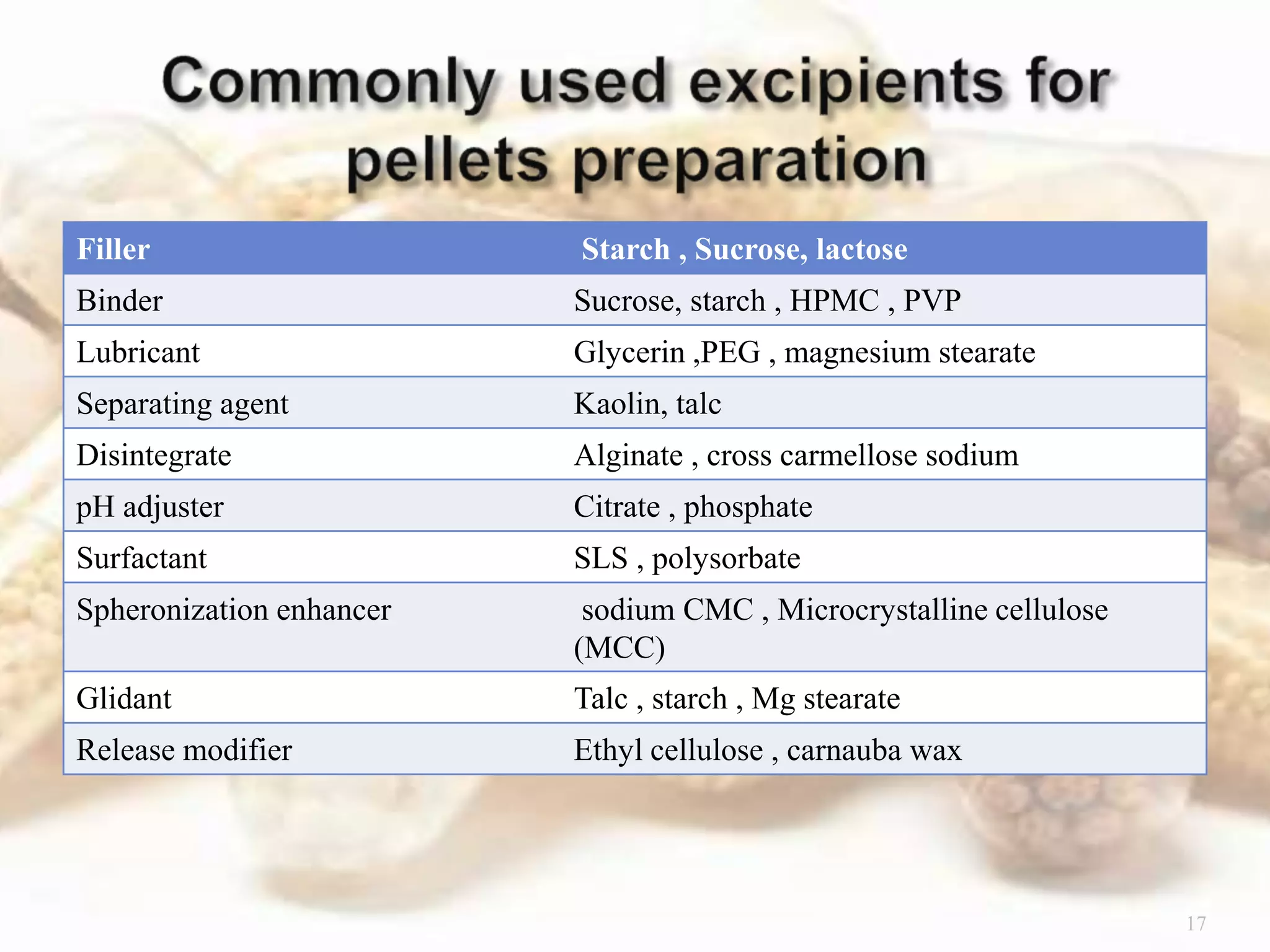 Commonly used excipients for pellets preparation

| Filler | Starch , Sucrose, lactose |
|---|---|
| Binder | Sucrose, starch , HPMC , PVP |
| Lubricant | Glycerin ,PEG , magnesium stearate |
| Separating agent | Kaolin, talc |
| Disintegrate | Alginate , cross carmellose sodium |
| pH adjuster | Citrate , phosphate |
| Surfactant | SLS , polysorbate |
| Spheronization enhancer | sodium CMC , Microcrystalline cellulose (MCC) |
| Glidant | Talc , starch , Mg stearate |
| Release modifier | Ethyl cellulose , carnauba wax |

17